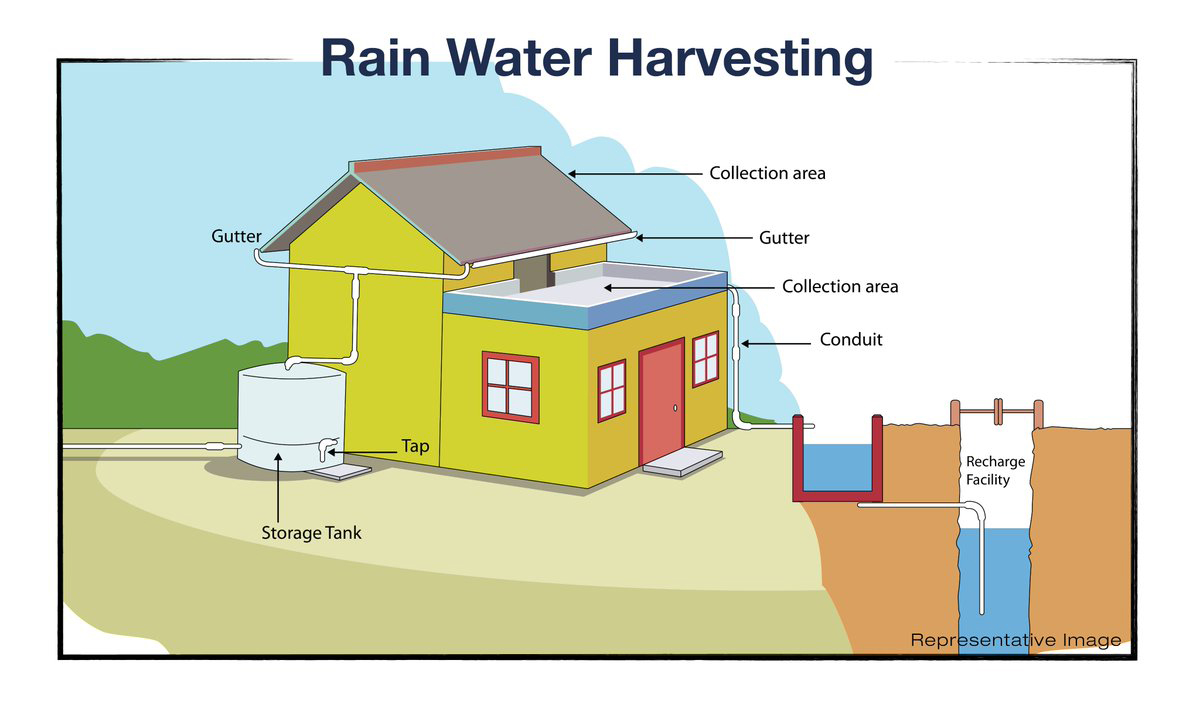 Rain Water Harvesting

Collection area

Gutter

Gutter

Collection area

Conduit

Tap

Storage Tank

Recharge Facility

Representative Image